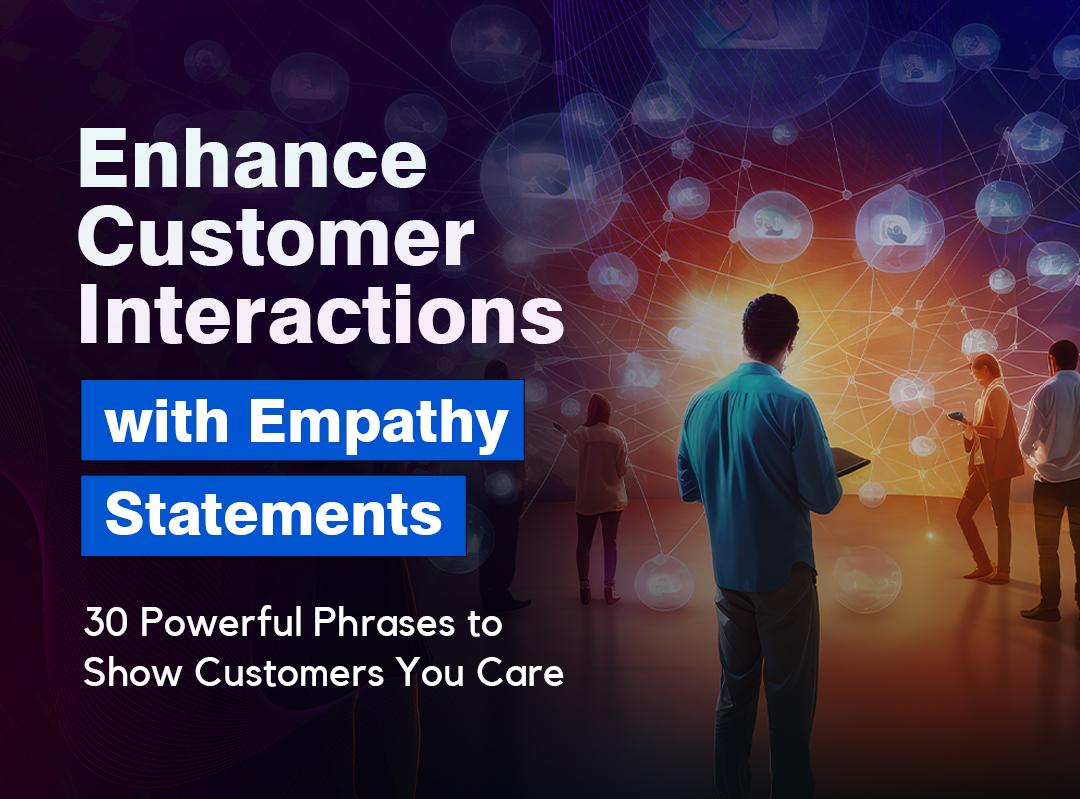 Enhance Customer Interactions
with Empathy
Statements

30 Powerful Phrases to Show Customers You Care